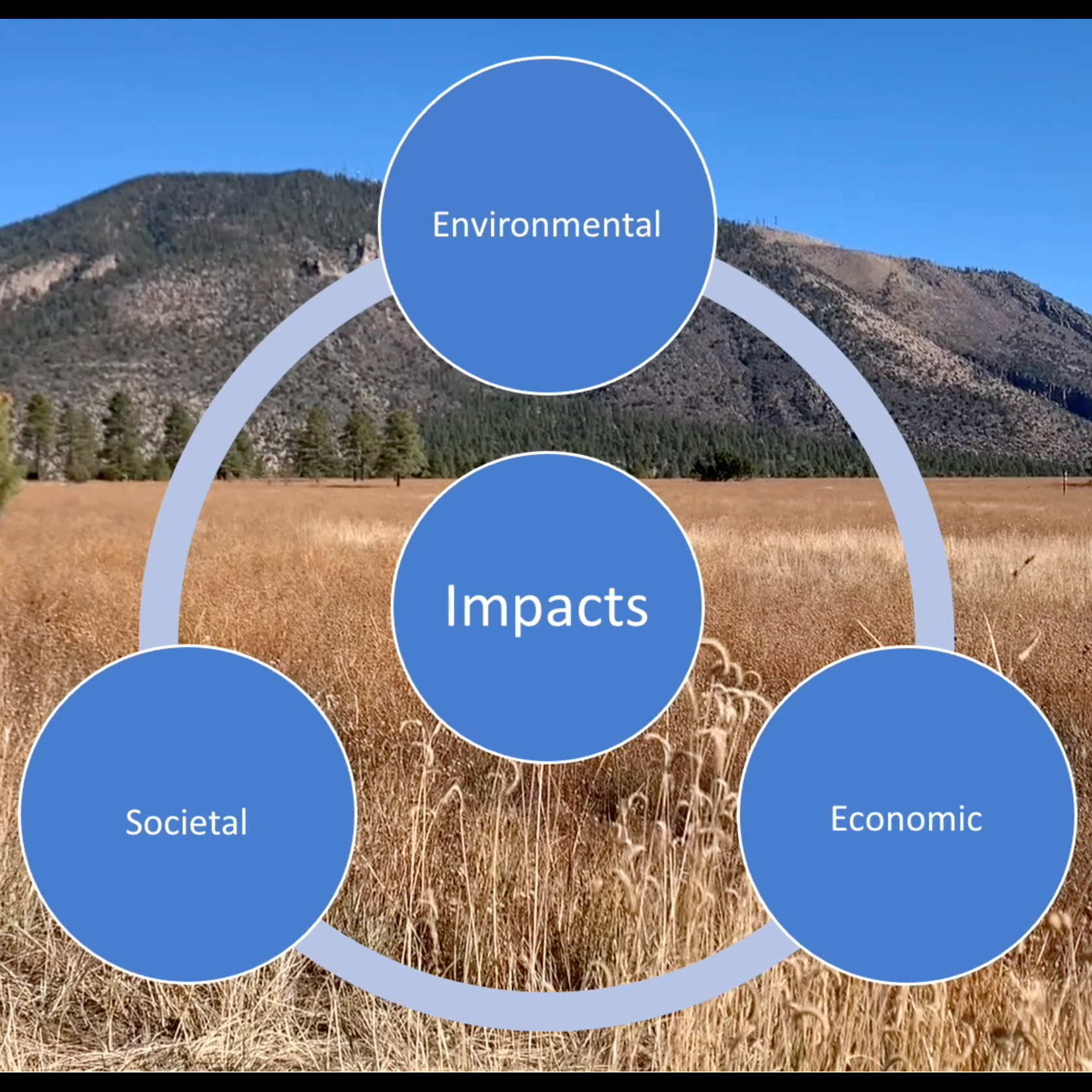 Environmental

Impacts

Societal

Economic